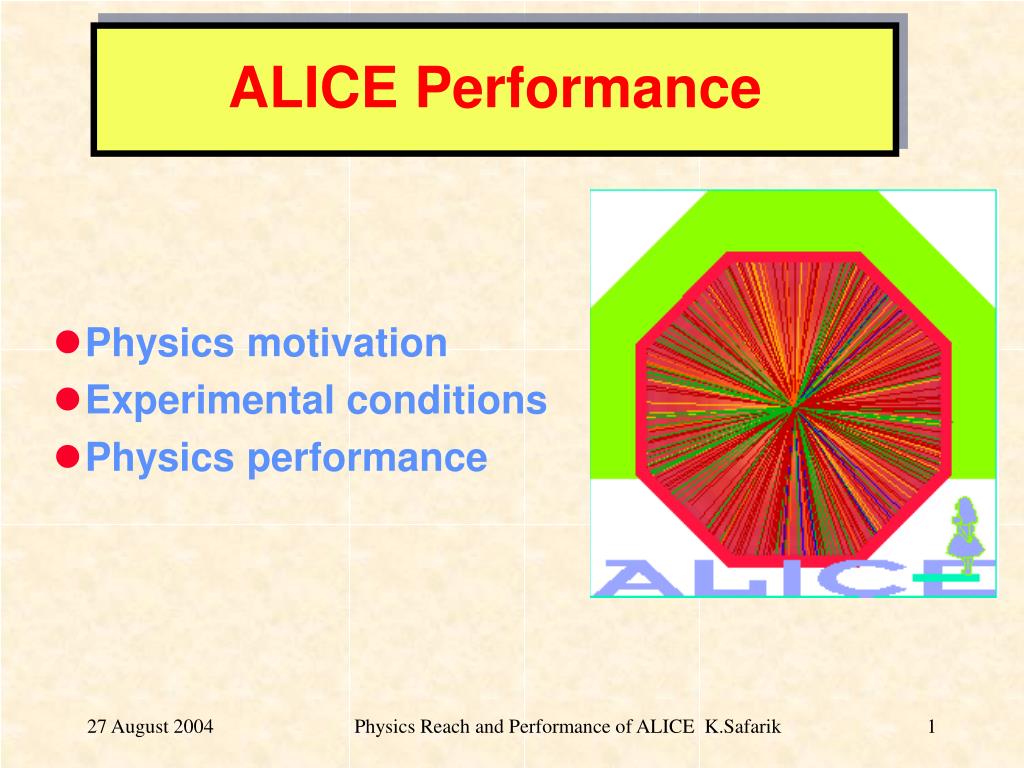 ALICE Performance

Physics motivation
Experimental conditions
Physics performance

ALICE

27 August 2004

Physics Reach and Performance of ALICE K.Safarik

1